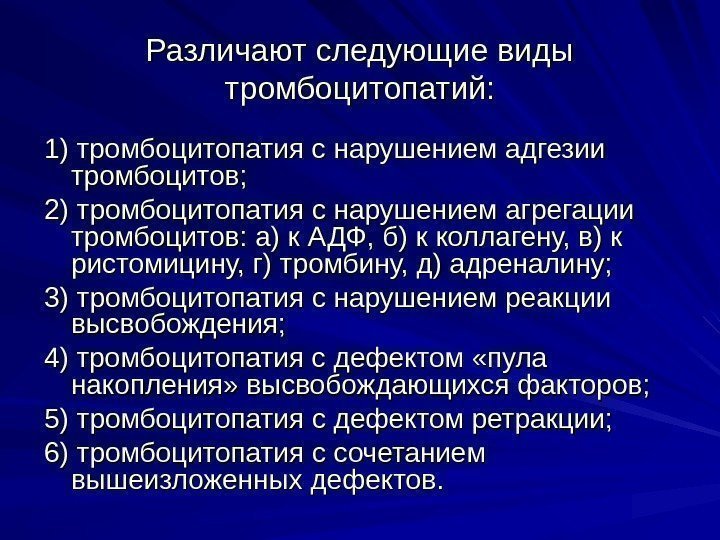 Различают следующие виды тромбоцитопатий:

1) тромбоцитопатия с нарушением адгезии тромбоцитов;

2) тромбоцитопатия с нарушением агрегации тромбоцитов: а) к АДФ, б) к коллагену, в) к ристомицину, г) тромбину, д) адреналину;

3) тромбоцитопатия с нарушением реакции высвобождения;

4) тромбоцитопатия с дефектом «пула накопления» высвобождающихся факторов;

5) тромбоцитопатия с дефектом ретракции;

6) тромбоцитопатия с сочетанием вышеизложенных дефектов.